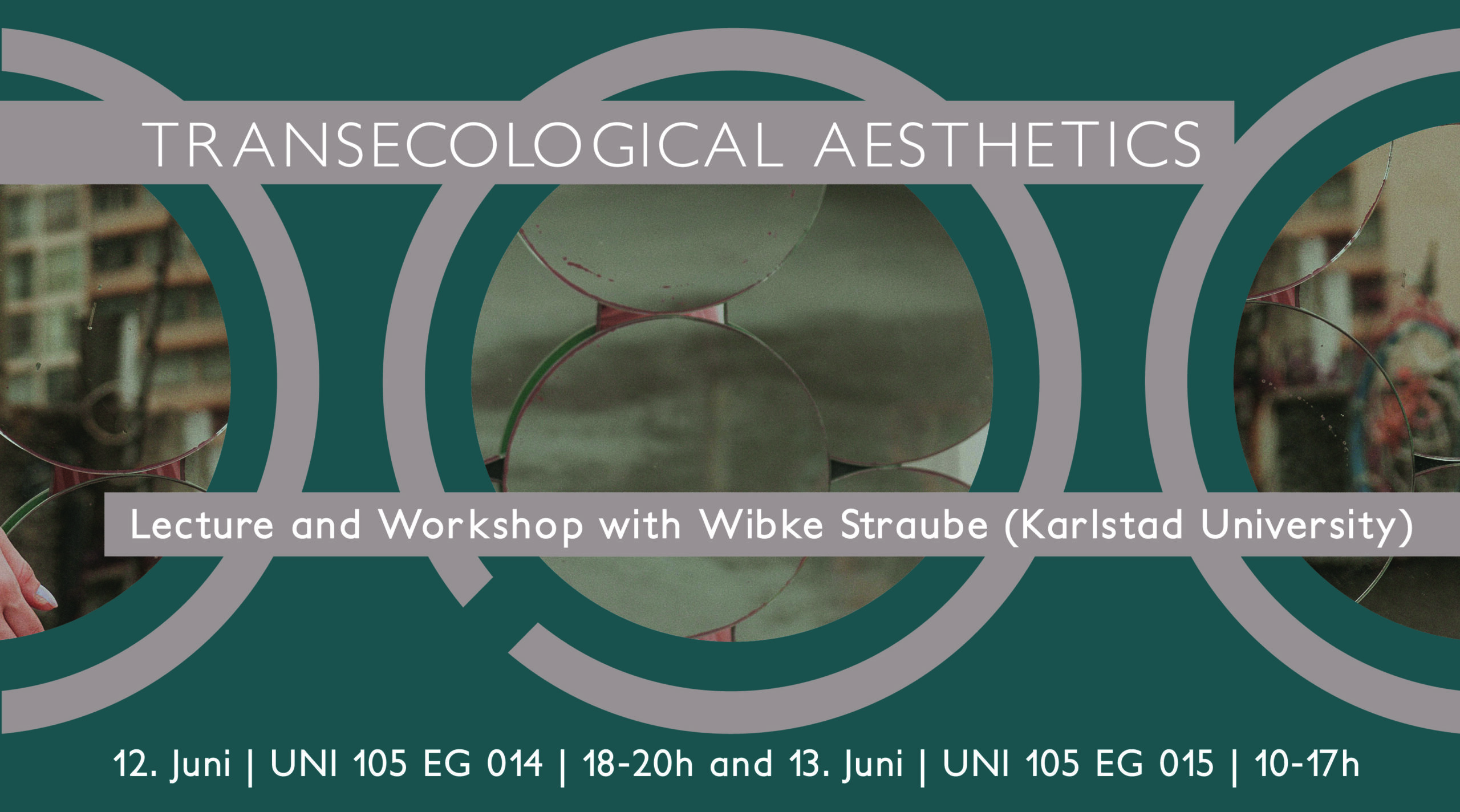 TRANSECOLOGICAL AESTHETICS

Lecture and Workshop with Wibke Straube (Karlstad University)

12. Juni | UNI 105 EG 014 | 18-20h and 13. Juni | UNI 105 EG 015 | 10-17h